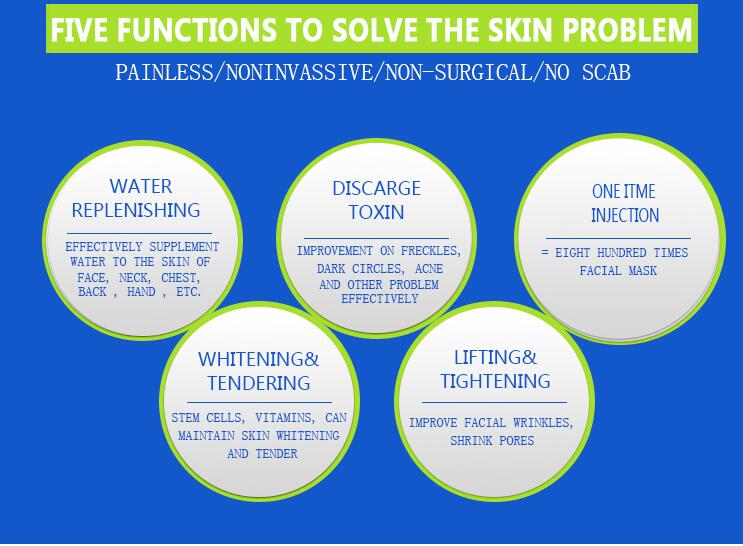 FIVE FUNCTIONS TO SOLVE THE SKIN PROBLEM

PAINLESS/NONINVASSIVE/NON-SURGICAL/NO SCAB

WATER REPLENISHING

EFFECTIVELY SUPPLEMENT WATER TO THE SKIN OF FACE, NECK, CHEST, BACK , HAND , ETC.

DISCARGE TOXIN

IMPROVEMENT ON FRECKLES, DARK CIRCLES, ACNE AND OTHER PROBLEM EFFECTIVELY

ONE ITME INJECTION

= EIGHT HUNDRED TIMES FACIAL MASK

WHITENING& TENDERING

STEM CELLS, VITAMINS, CAN MAINTAIN SKIN WHITENING AND TENDER

LIFTING& TIGHTENING

IMPROVE FACIAL WRINKLES, SHRINK PORES